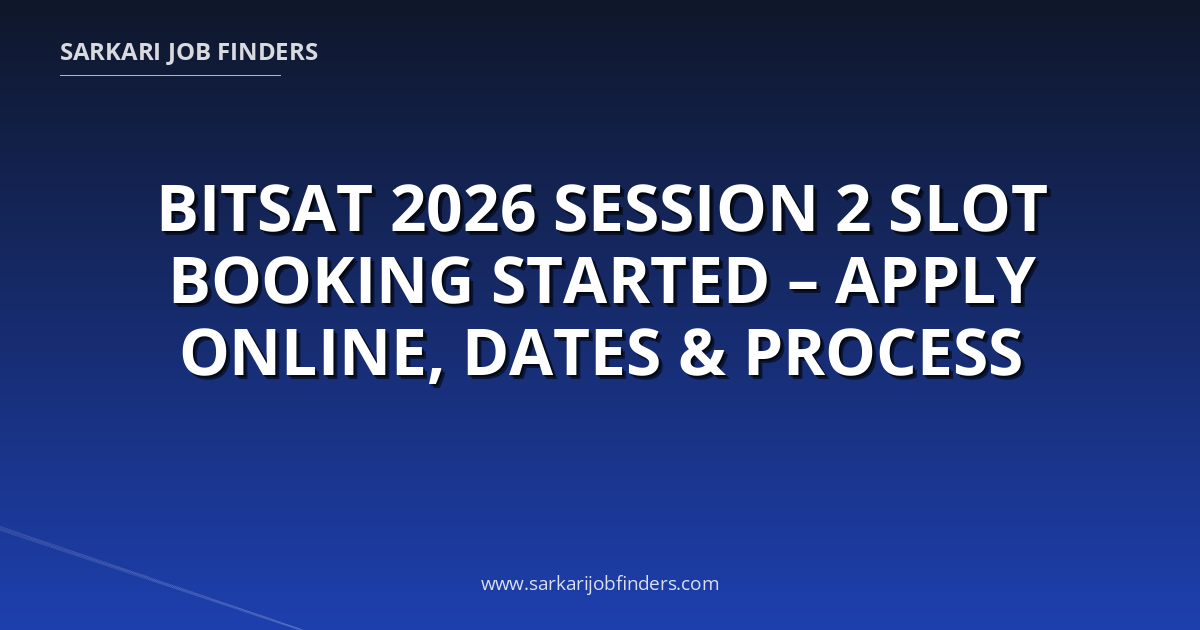 SARKARI JOB FINDERS

BITSAT 2026 SESSION 2 SLOT BOOKING STARTED – APPLY ONLINE, DATES & PROCESS

www.sarkarijobfinders.com